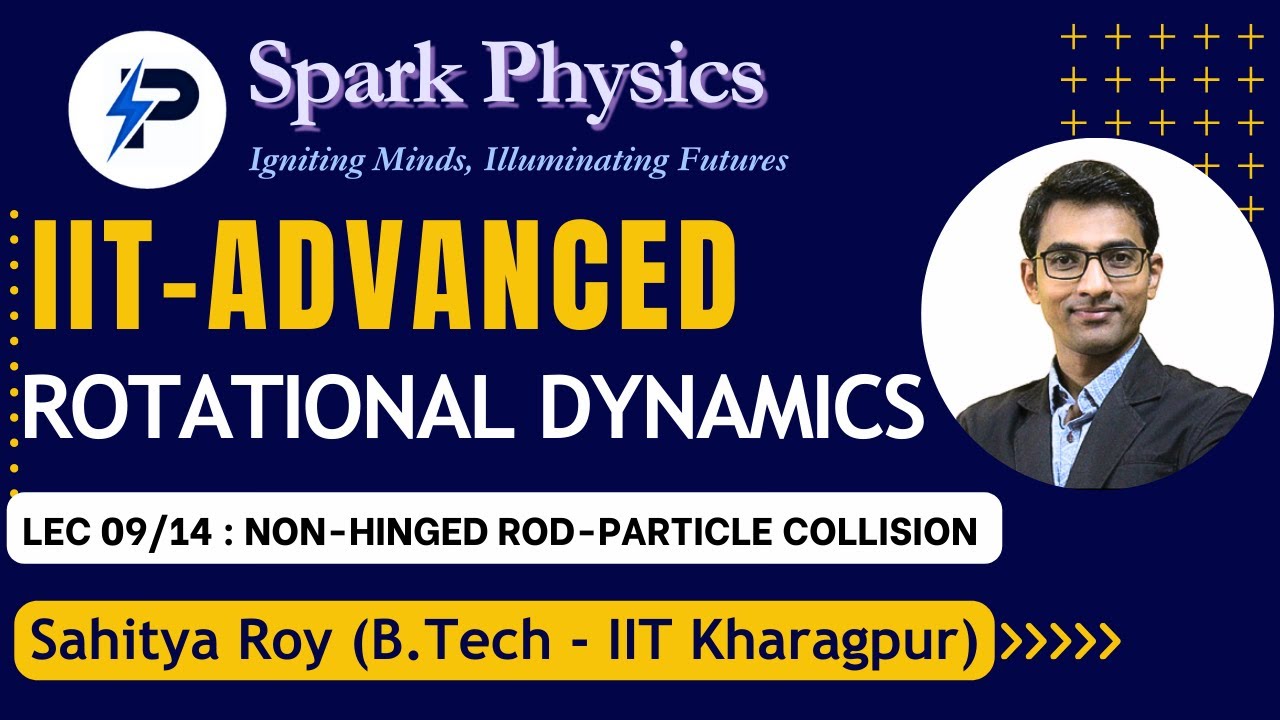 Spark Physics
Igniting Minds, Illuminating Futures

IIT-ADVANCED
ROTATIONAL DYNAMICS

LEC 09/14 : NON-HINGED ROD-PARTICLE COLLISION

Sahitya Roy (B.Tech - IIT Kharagpur)